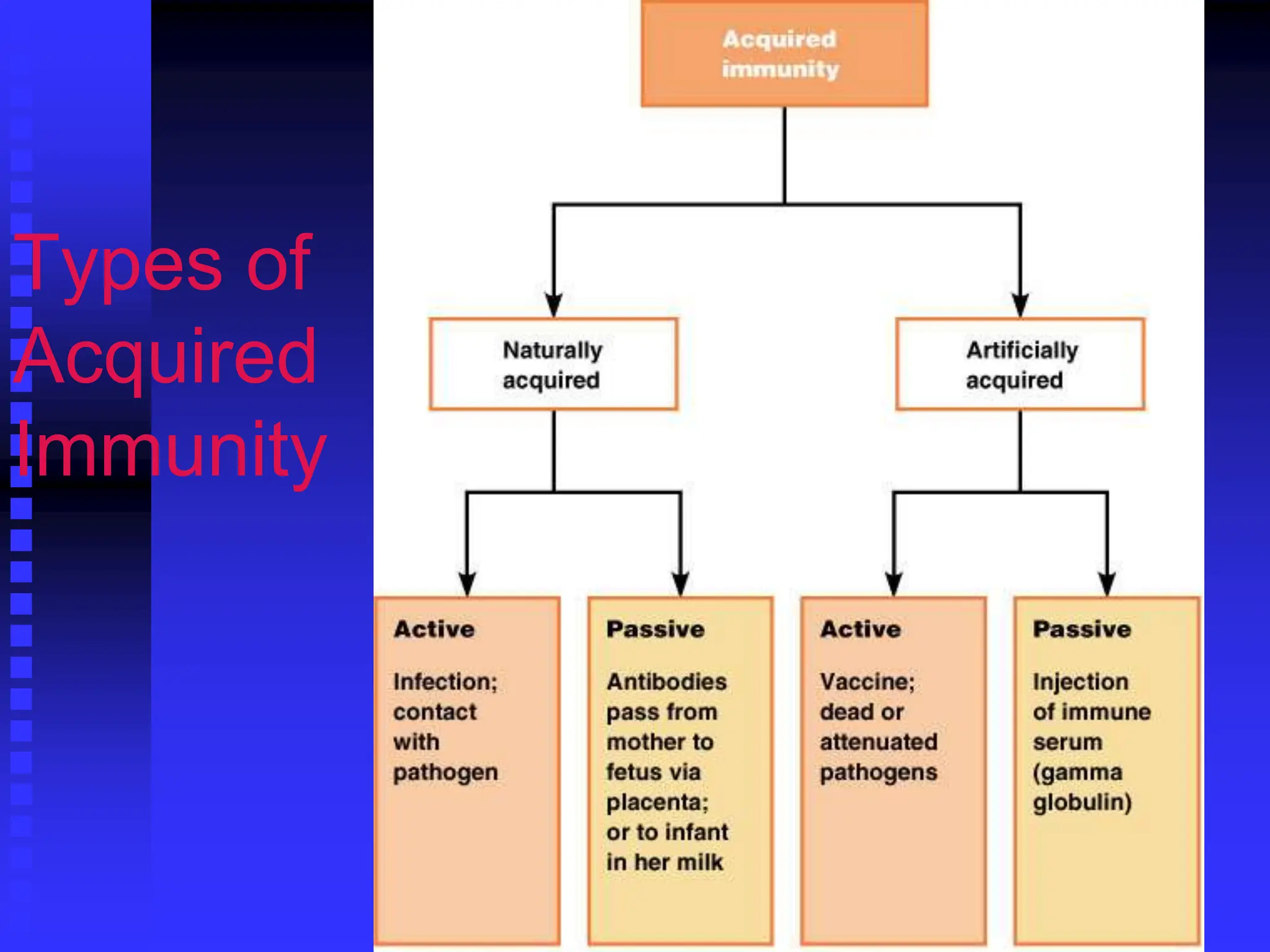 Types of Acquired Immunity

Acquired immunity

Naturally acquired

Artificially acquired

Active

Infection; contact with pathogen

Passive

Antibodies pass from mother to fetus via placenta; or to infant in her milk

Active

Vaccine; dead or attenuated pathogens

Passive

Injection of immune serum (gamma globulin)